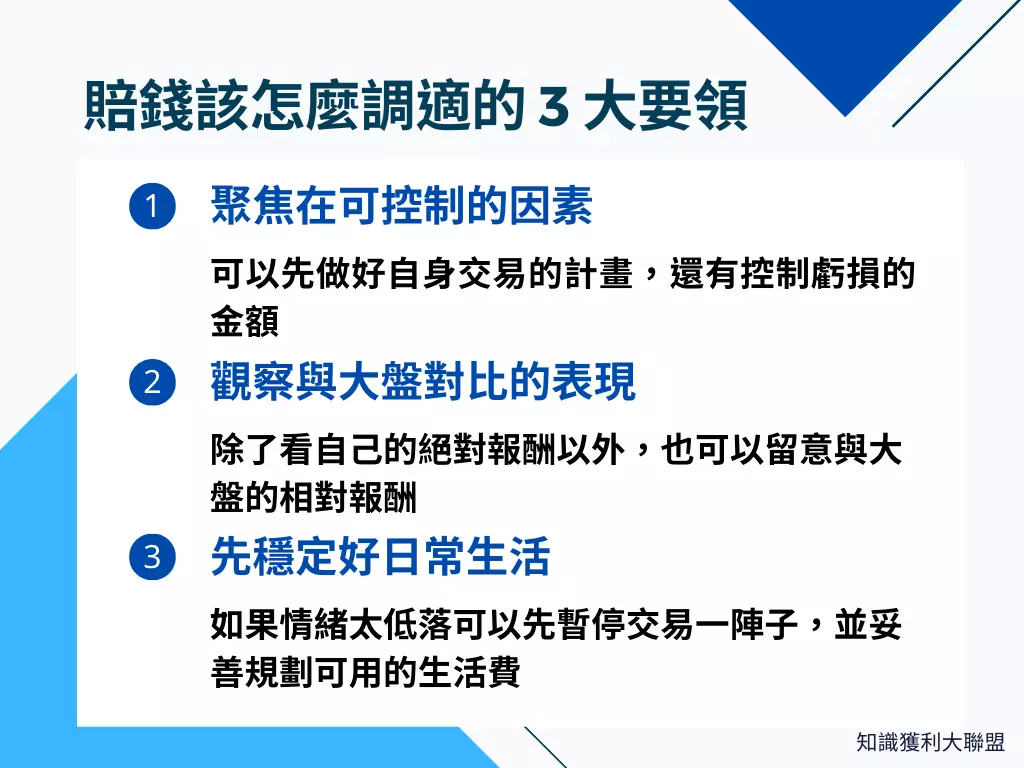 賠錢該怎麼調適的 3 大要領

1 聚焦在可控制的因素

可以先做好自身交易的計畫，還有控制虧損的金額

2 觀察與大盤對比的表現

除了看自己的絕對報酬以外，也可以留意與大盤的相對報酬

3 先穩定好日常生活

如果情緒太低落可以先暫停交易一陣子，並妥善規劃可用的生活費

知識獲利大聯盟